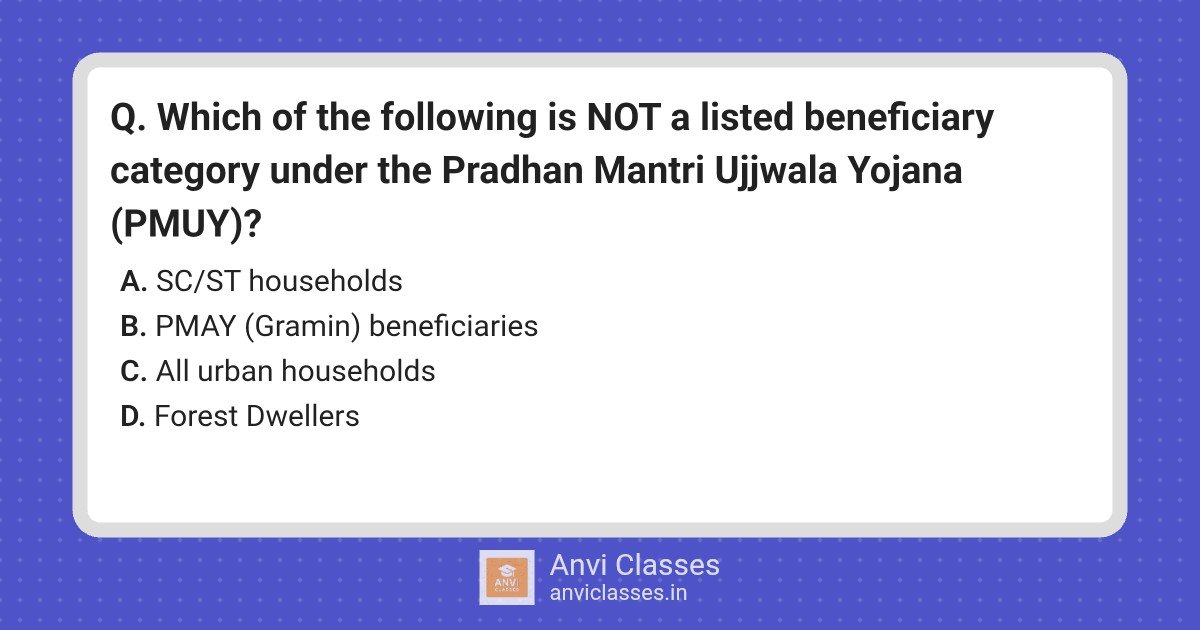 Q. Which of the following is NOT a listed beneficiary category under the Pradhan Mantri Ujjwala Yojana (PMUY)?

A. SC/ST households
B. PMAY (Gramin) beneficiaries
C. All urban households
D. Forest Dwellers

ANVI CLASSES

Anvi Classes
anviclasses.in